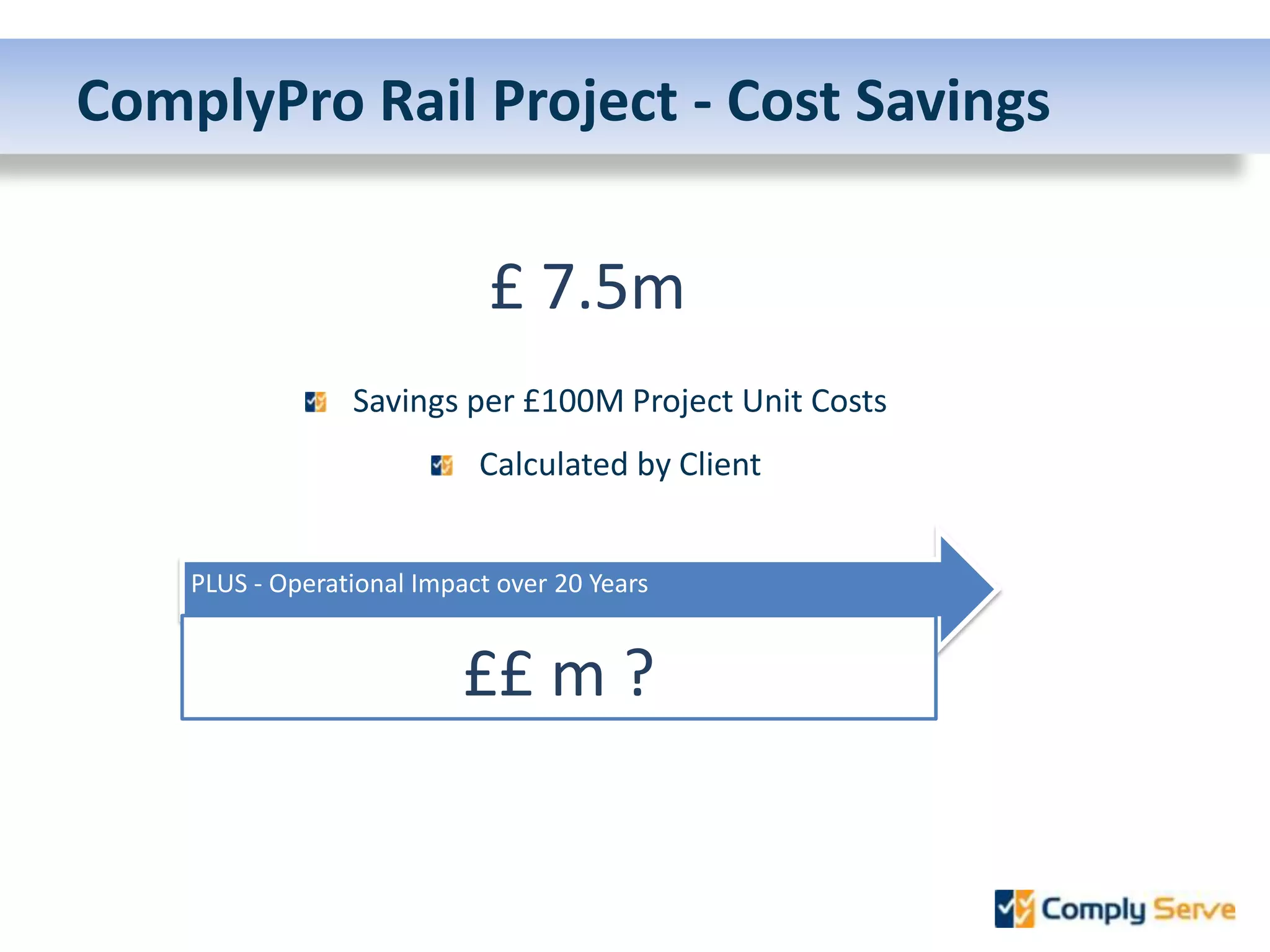 ComplyPro Rail Project - Cost Savings

£ 7.5m

Savings per £100M Project Unit Costs

Calculated by Client

PLUS - Operational Impact over 20 Years

££ m ?

Comply Serve